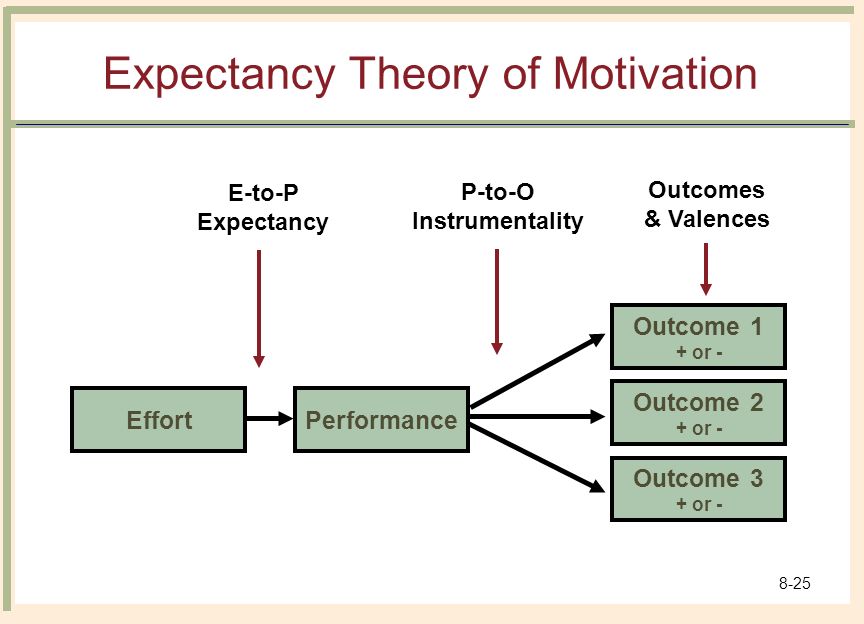 Expectancy Theory of Motivation

E-to-P Expectancy

P-to-O Instrumentality

Outcomes & Valences

Effort

Performance

Outcome 1
+ or -

Outcome 2
+ or -

Outcome 3
+ or -

8-25